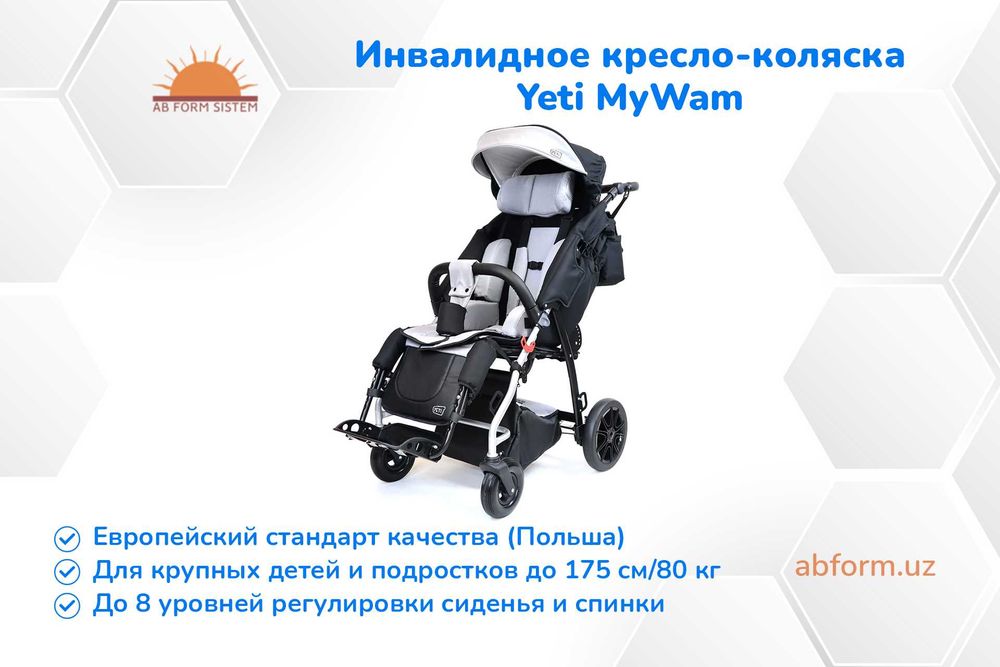 AB FORM SISTEM

Инвалидное кресло-коляска Yeti MyWam

Европейский стандарт качества (Польша)
Для крупных детей и подростков до 175 см/80 кг
До 8 уровней регулировки сиденья и спинки

abform.uz